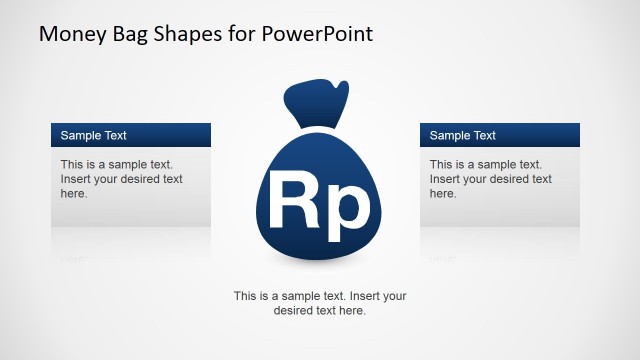 Money Bag Shapes for PowerPoint

Sample Text

This is a sample text. Insert your desired text here.

Rp

Sample Text

This is a sample text. Insert your desired text here.

This is a sample text. Insert your desired text here.